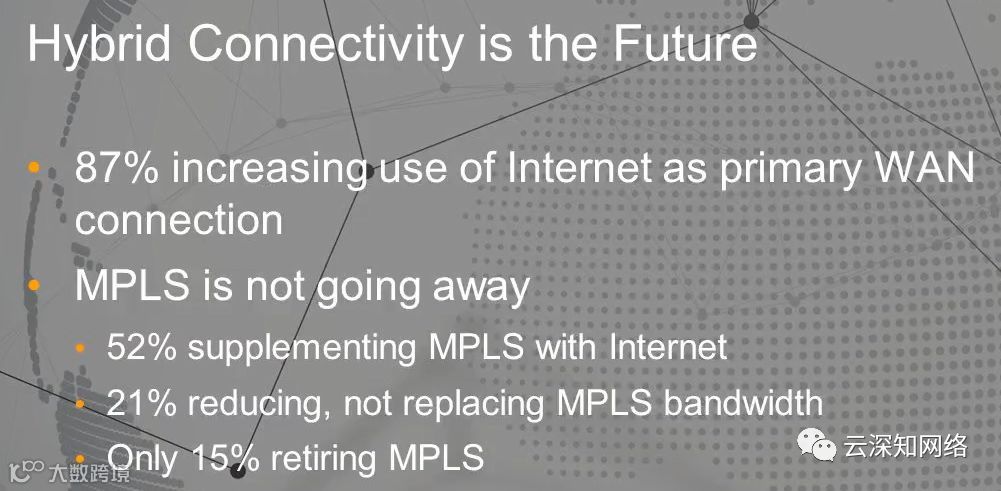 Hybrid Connectivity is the Future

• 87% increasing use of Internet as primary WAN connection
• MPLS is not going away
  • 52% supplementing MPLS with Internet
  • 21% reducing, not replacing MPLS bandwidth
  • Only 15% retiring MPLS

大数跨境

云深知网络